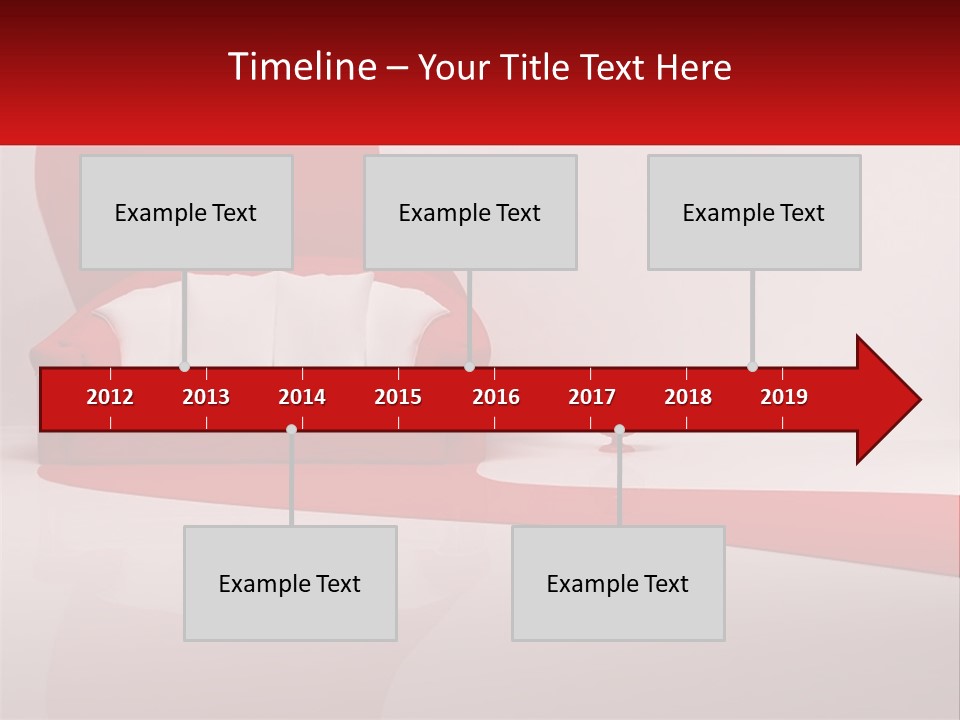 Timeline – Your Title Text Here

Example Text

Example Text

Example Text

2012 2013 2014 2015 2016 2017 2018 2019

Example Text

Example Text